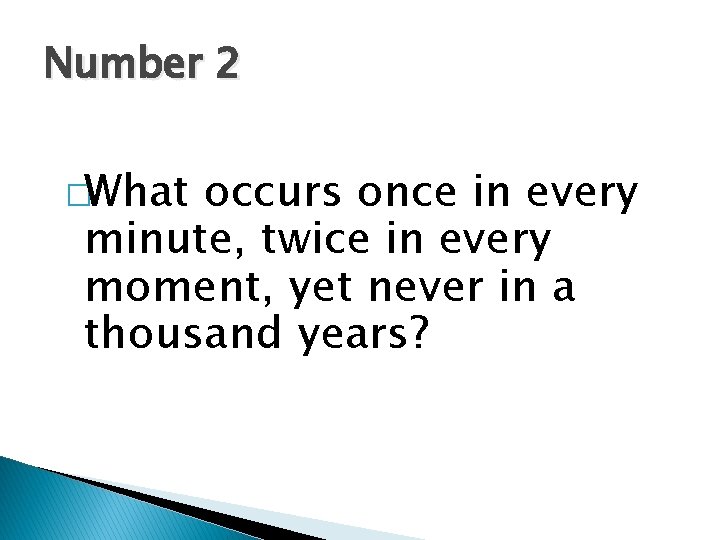 Number 2

What occurs once in every minute, twice in every moment, yet never in a thousand years?